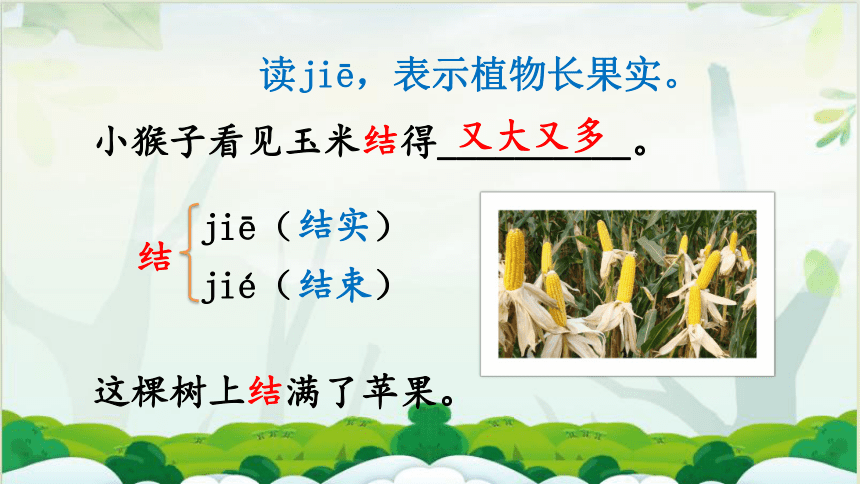 读jiē，表示植物长果实。

小猴子看见玉米结得 又大又多 。

结 jiē（结实）
jié（结束）

这棵树上结满了苹果。